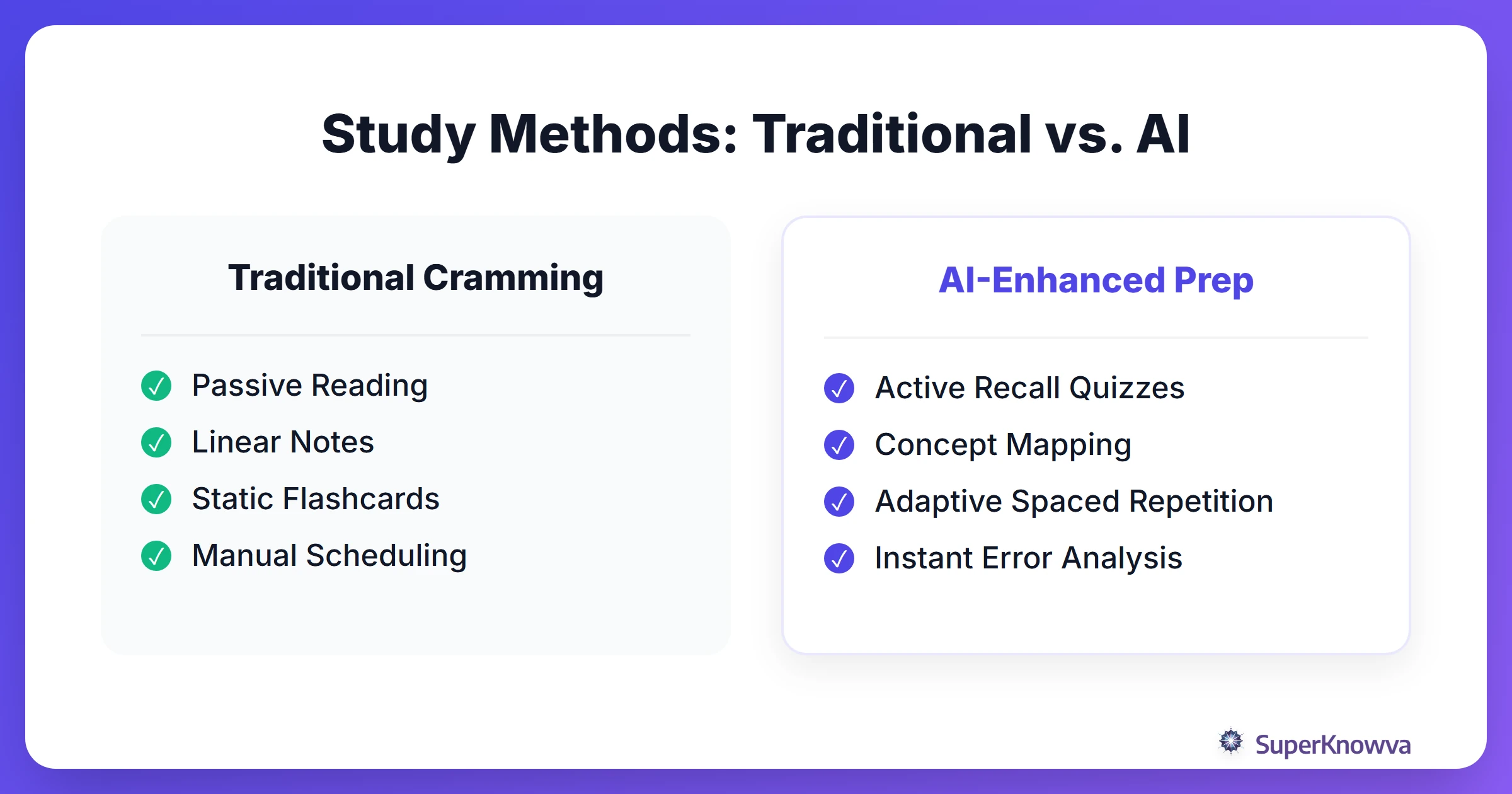 Study Methods: Traditional vs. AI

Traditional Cramming

Passive Reading
Linear Notes
Static Flashcards
Manual Scheduling

AI-Enhanced Prep

Active Recall Quizzes
Concept Mapping
Adaptive Spaced Repetition
Instant Error Analysis

SuperKnowva